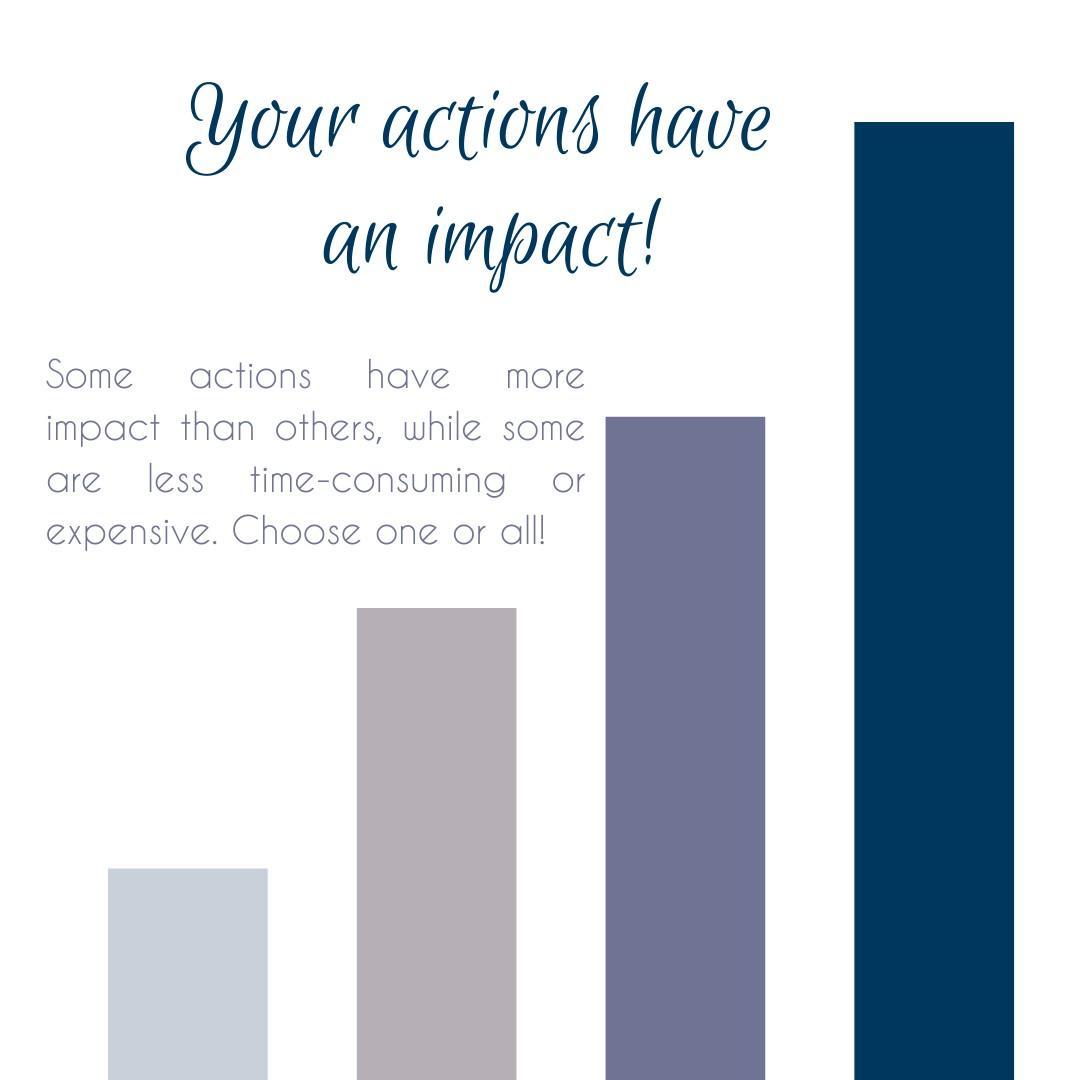 Your actions have an impact!

Some actions have more impact than others, while some are less time-consuming or expensive. Choose one or all!